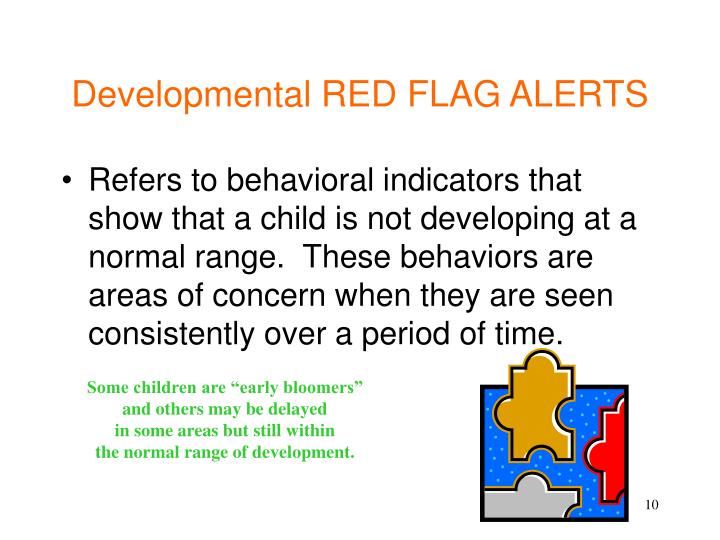 Developmental RED FLAG ALERTS

• Refers to behavioral indicators that show that a child is not developing at a normal range. These behaviors are areas of concern when they are seen consistently over a period of time.

Some children are “early bloomers” and others may be delayed in some areas but still within the normal range of development.

10